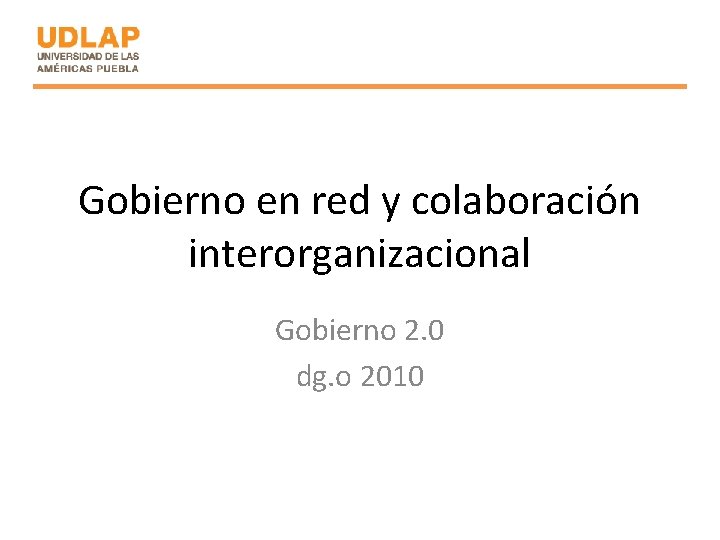 UDLAP
UNIVERSIDAD DE LAS AMÉRICAS PUEBLA

Gobierno en red y colaboración interorganizacional

Gobierno 2.0
dg.o 2010